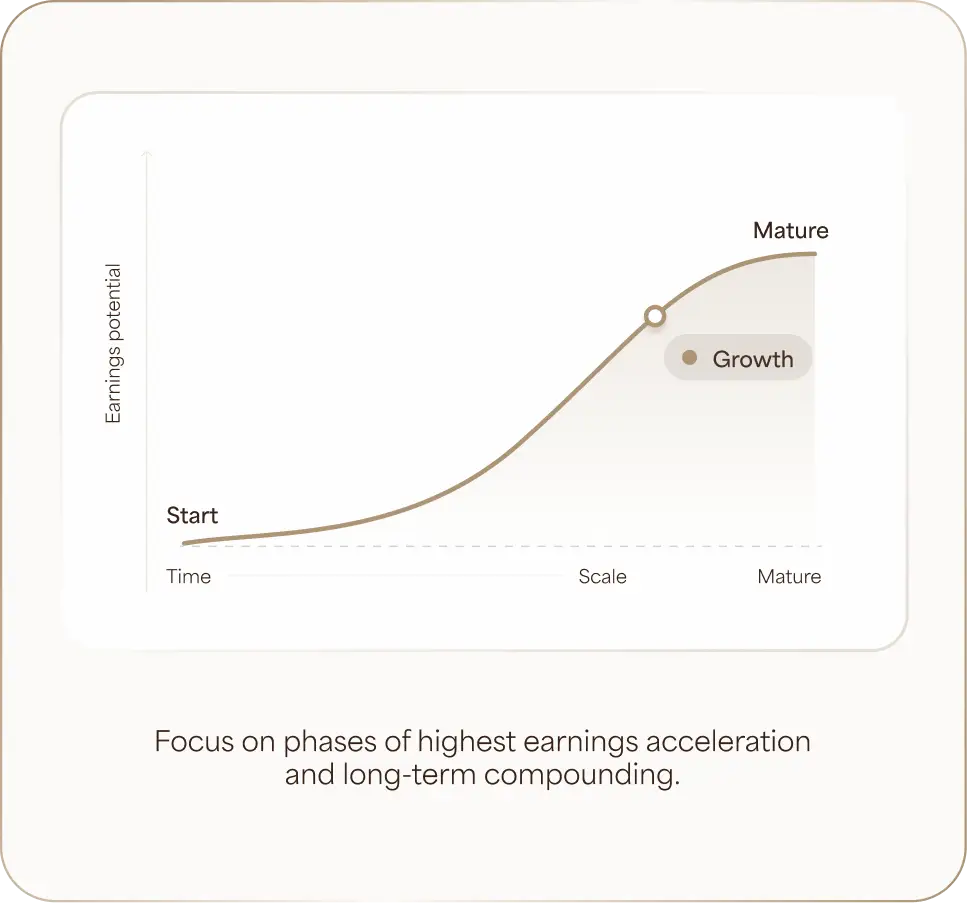 Earnings potential

Mature

Growth

Start

Time

Scale

Mature

Focus on phases of highest earnings acceleration and long-term compounding.